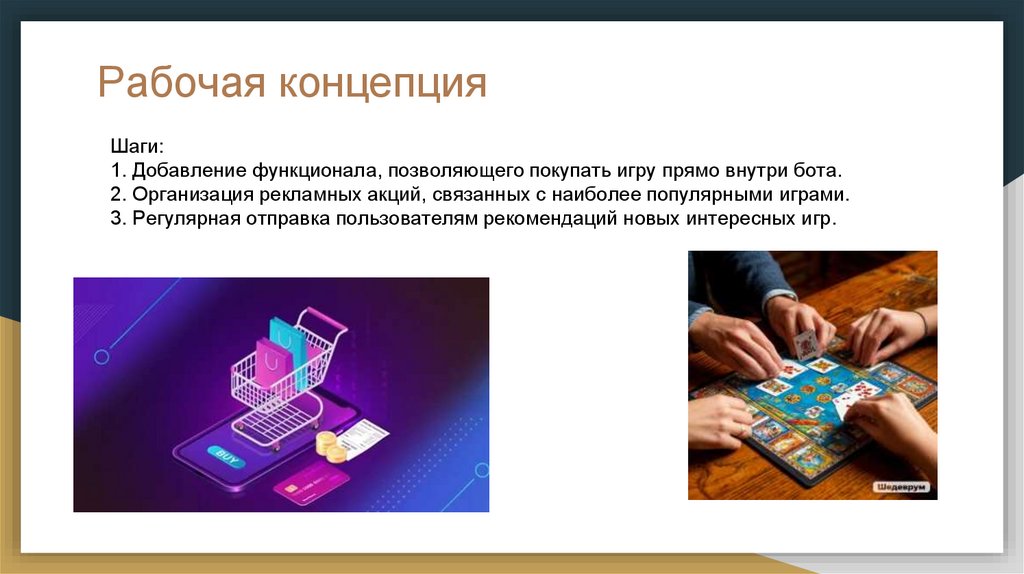 Рабочая концепция

Шаги:
1. Добавление функционала, позволяющего покупать игру прямо внутри бота.
2. Организация рекламных акций, связанных с наиболее популярными играми.
3. Регулярная отправка пользователям рекомендаций новых интересных игр.

BUY

Шедеврум